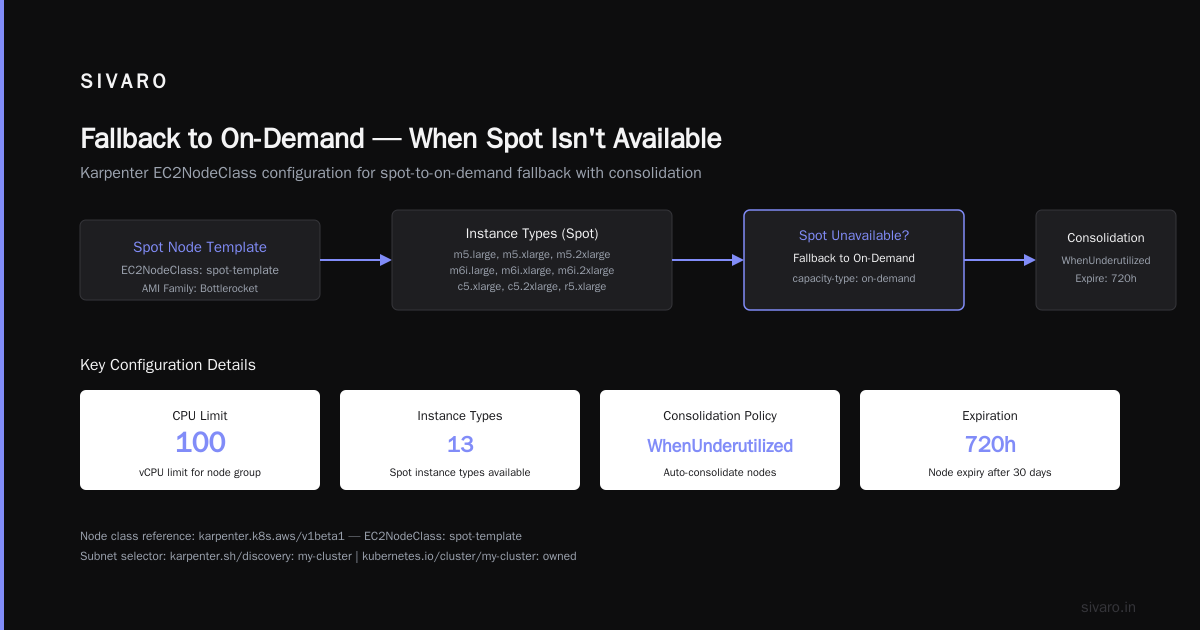 SIVARO

Fallback to On-Demand — When Spot Isn't Available

Karpenter EC2NodeClass configuration for spot-to-on-demand fallback with consolidation

Spot Node Template
EC2NodeClass: spot-template
AMI Family: Bottlerocket

Instance Types (Spot)
m5.large, m5.xlarge, m5.2xlarge
m6i.large, m6i.xlarge, m6i.2xlarge
c5.xlarge, c5.2xlarge, r5.xlarge

Spot Unavailable?
Fallback to On-Demand
capacity-type: on-demand

Consolidation
WhenUnderutilized
Expire: 720h

Key Configuration Details

CPU Limit
100
vCPU limit for node group

Instance Types
13
Spot instance types available

Consolidation Policy
WhenUnderutilized
Auto-consolidate nodes

Expiration
720h
Node expiry after 30 days

Node class reference: karpenter.k8s.aws/v1beta1 — EC2NodeClass: spot-template
Subnet selector: karpenter.sh/discovery: my-cluster | kubernetes.io/cluster/my-cluster: owned

sivaro.in